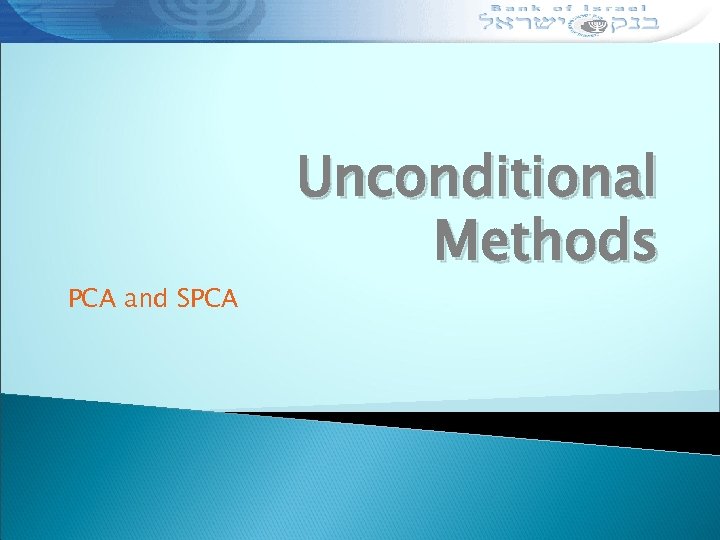 Bank of Israel
בנק ישראל

Unconditional Methods

PCA and SPCA